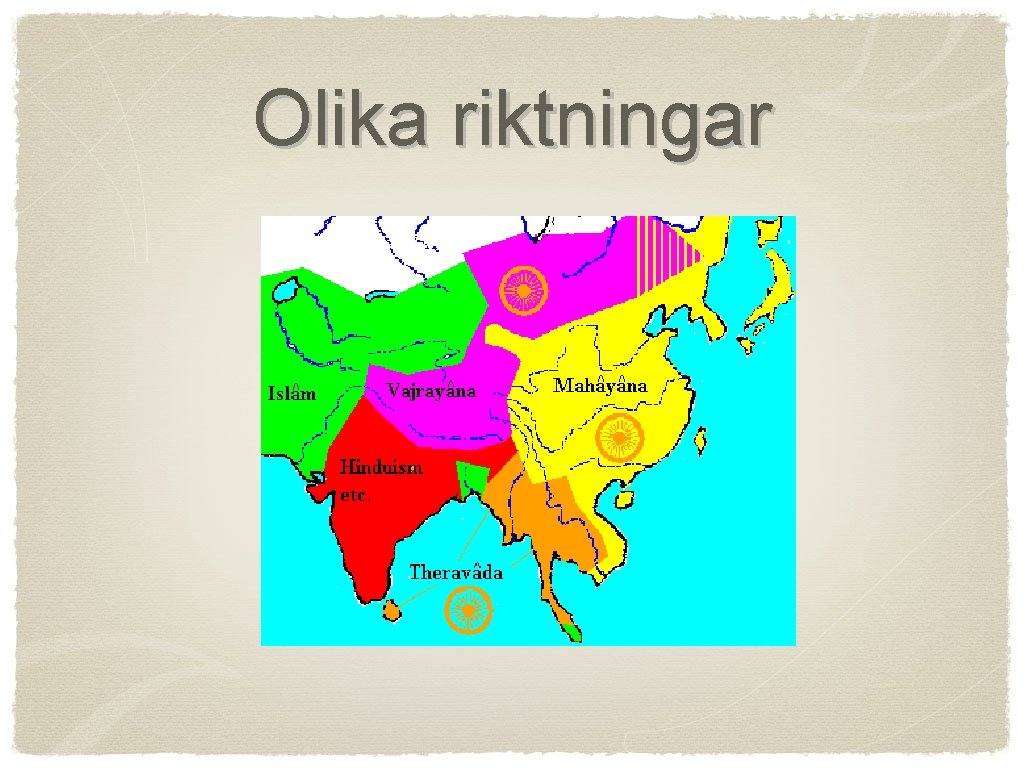 Olika riktningar

Islâm

Vajrayâna

Mahâyâna

Hinduism etc.

Theravâda